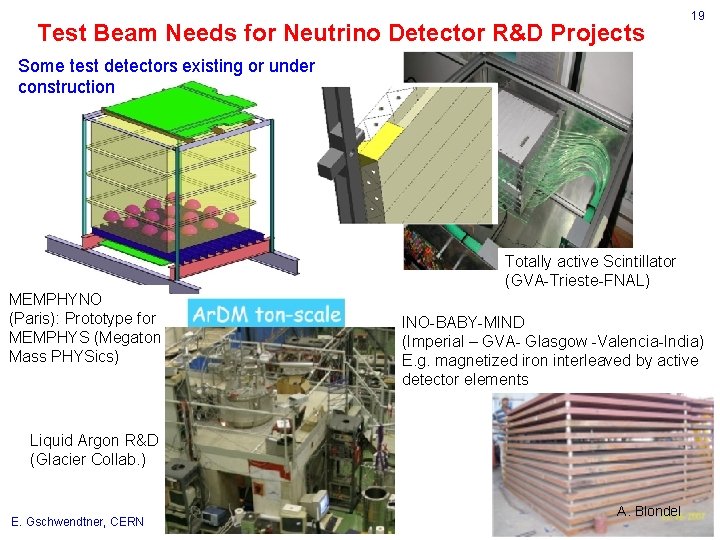 19

Test Beam Needs for Neutrino Detector R&D Projects

Some test detectors existing or under construction

Totally active Scintillator (GVA-Trieste-FNAL)

MEMPHYNO (Paris): Prototype for MEMPHYS (Megaton Mass PHYSics)

ArDM ton-scale

INO-BABY-MIND (Imperial – GVA- Glasgow -Valencia-India) E.g. magnetized iron interleaved by active detector elements

Liquid Argon R&D (Glacier Collab.)

A. Blondel

E. Gschwendtner, CERN